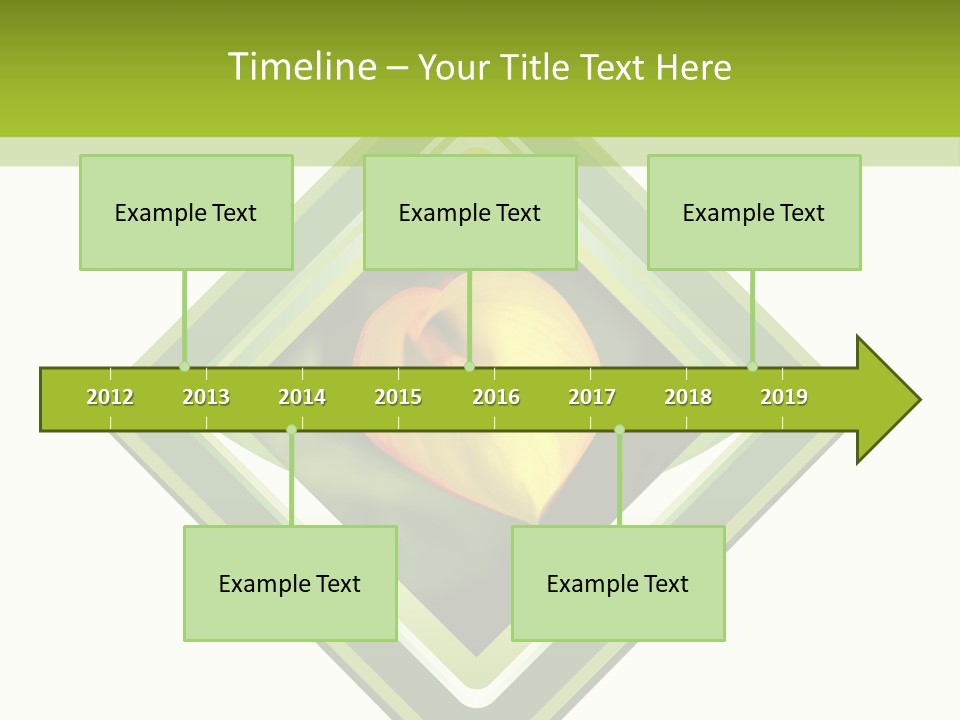 Timeline – Your Title Text Here

Example Text

Example Text

Example Text

2012
2013
2014
2015
2016
2017
2018
2019

Example Text

Example Text